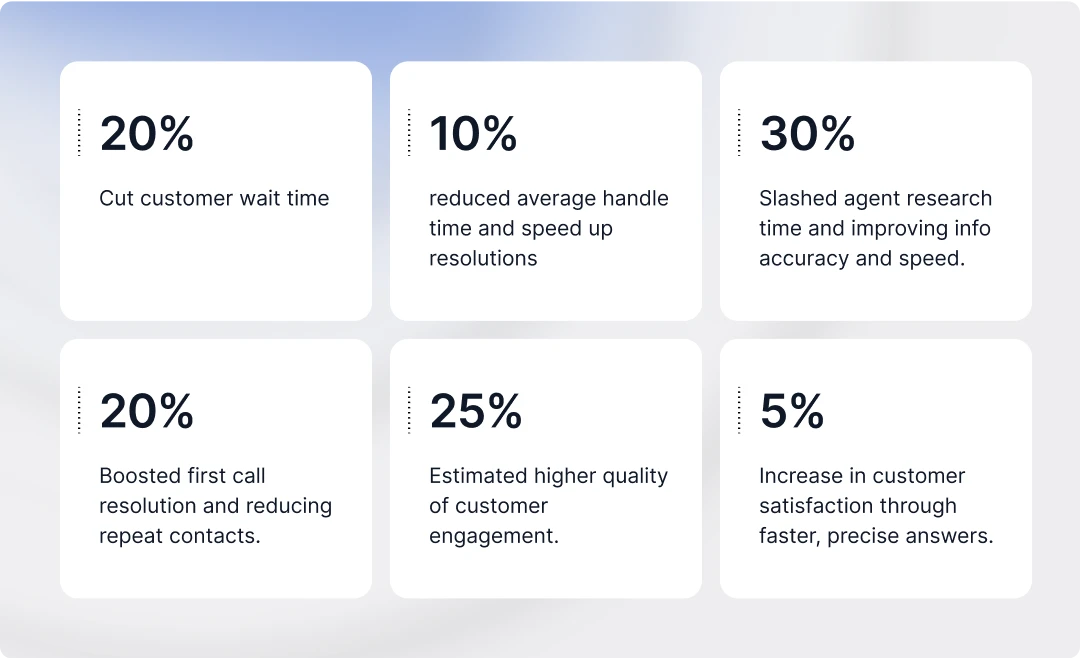 20%

Cut customer wait time

10%

reduced average handle time and speed up resolutions

30%

Slashed agent research time and improving info accuracy and speed.

20%

Boosted first call resolution and reducing repeat contacts.

25%

Estimated higher quality of customer engagement.

5%

Increase in customer satisfaction through faster, precise answers.